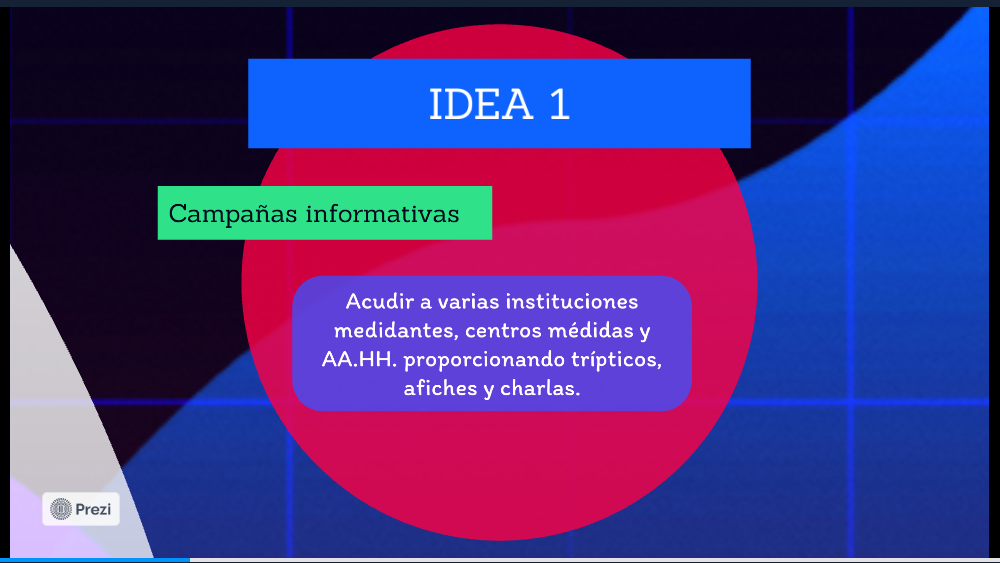 IDEA 1

Campañas informativas

Acudir a varias instituciones medidantes, centros médidas y AA.HH. proporcionando trípticos, afiches y charlas.

Prezi